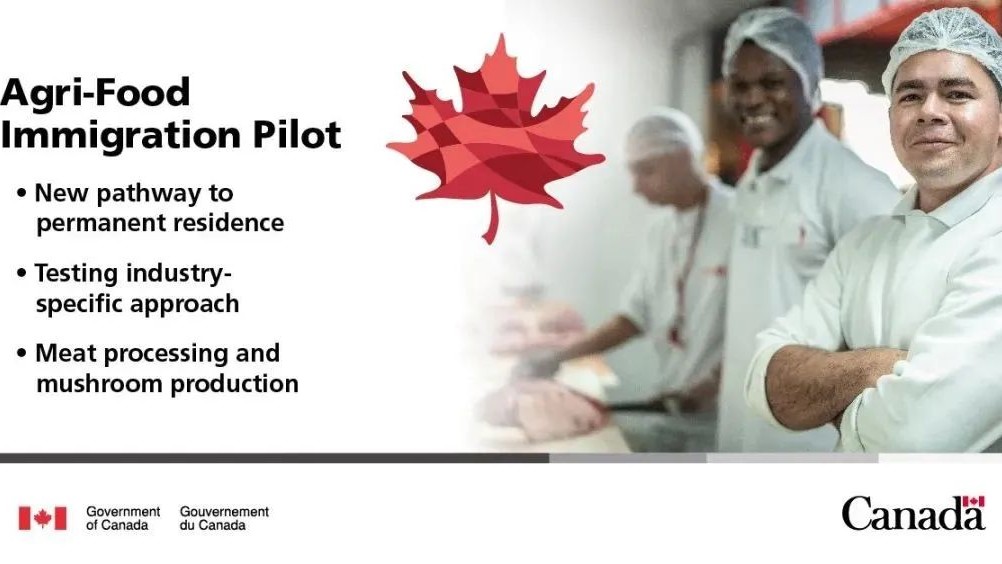 Agri-Food Immigration Pilot

• New pathway to permanent residence

• Testing industry-specific approach

• Meat processing and mushroom production

Government of Canada Gouvernement du Canada

Canada